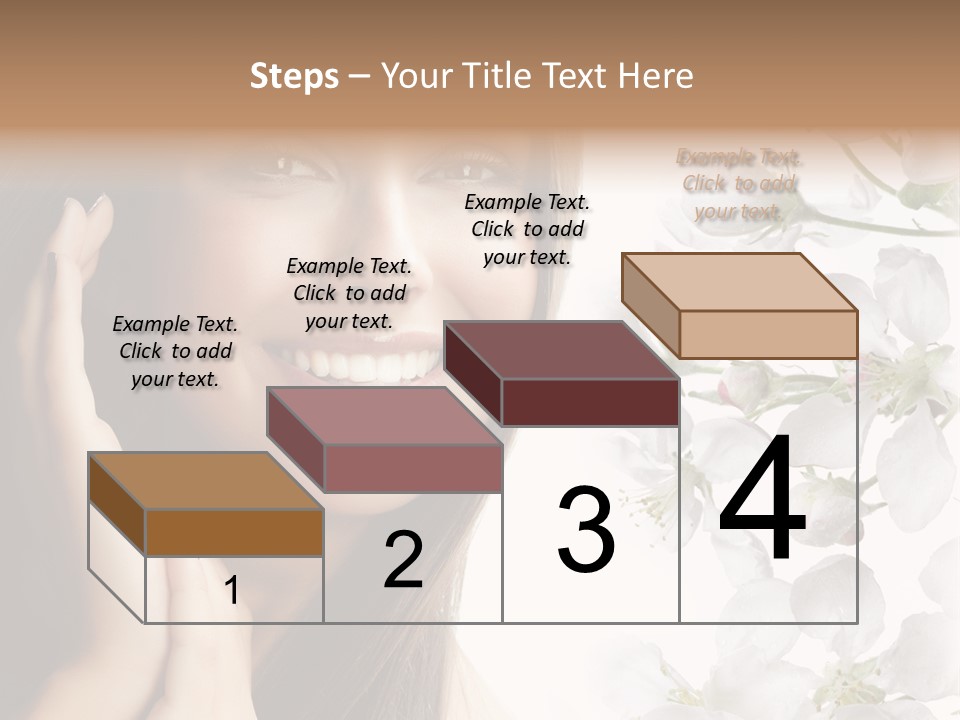 Steps – Your Title Text Here

Example Text. Click to add your text.

Example Text. Click to add your text.

Example Text. Click to add your text.

Example Text. Click to add your text.

1

2

3

4